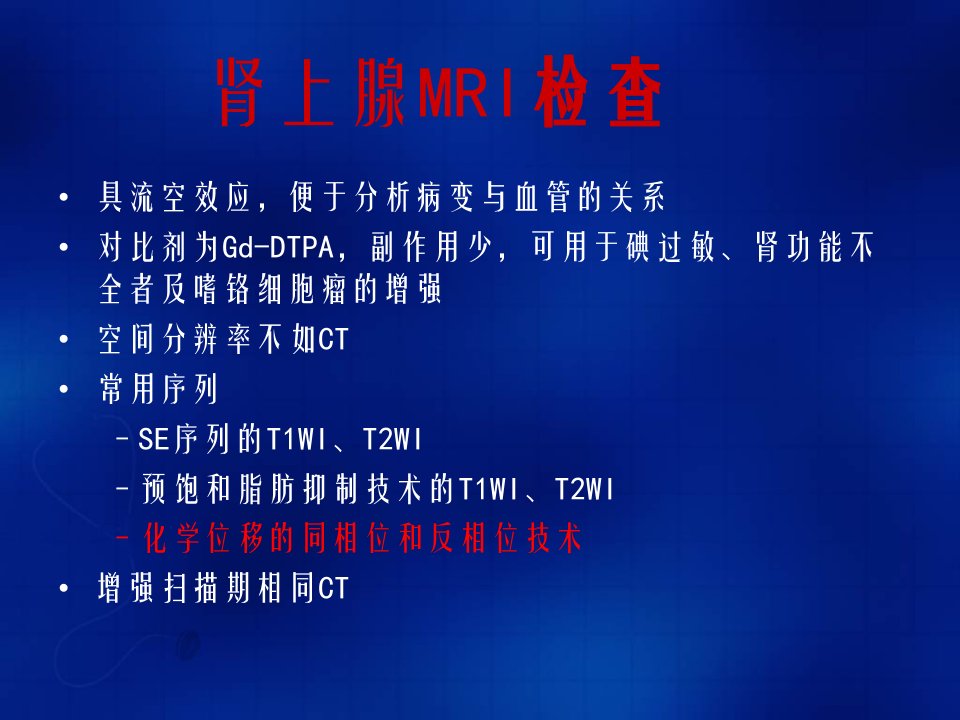 肾上腺MRI检查

• 具流空效应，便于分析病变与血管的关系
• 对比剂为Gd-DTPA，副作用少，可用于碘过敏、肾功能不全者及嗜铬细胞瘤的增强
• 空间分辨率不如CT
• 常用序列
  – SE序列的T1WI、T2WI
  – 预饱和脂肪抑制技术的T1WI、T2WI
  – 化学位移的同相位和反相位技术
• 增强扫描期相同CT